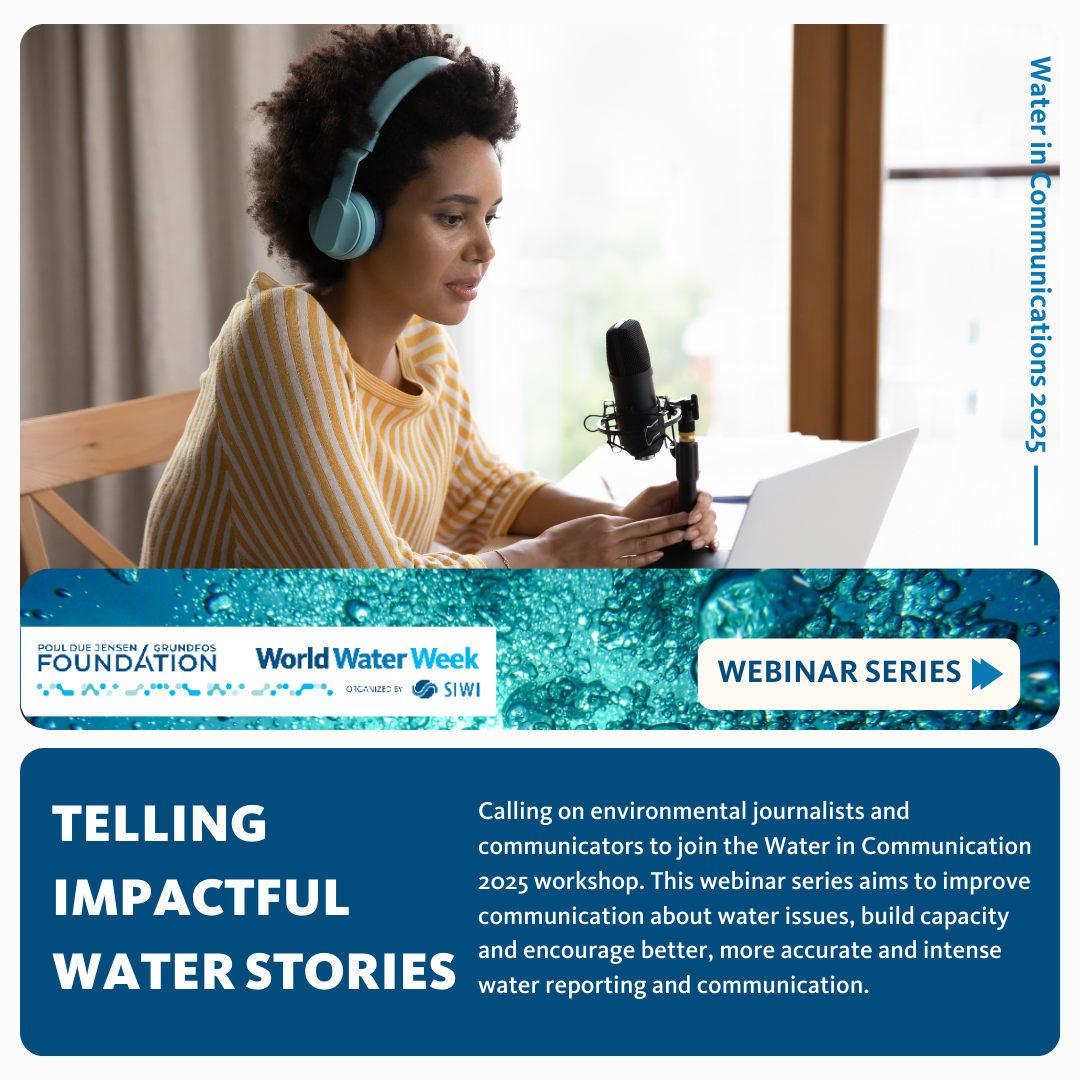 Water in Communications 2025

POUL DUE JENSEN / GRUNDFOS FOUNDATION

World Water Week ORGANIZED BY SIWI

WEBINAR SERIES

TELLING IMPACTFUL WATER STORIES

Calling on environmental journalists and communicators to join the Water in Communication 2025 workshop. This webinar series aims to improve communication about water issues, build capacity and encourage better, more accurate and intense water reporting and communication.